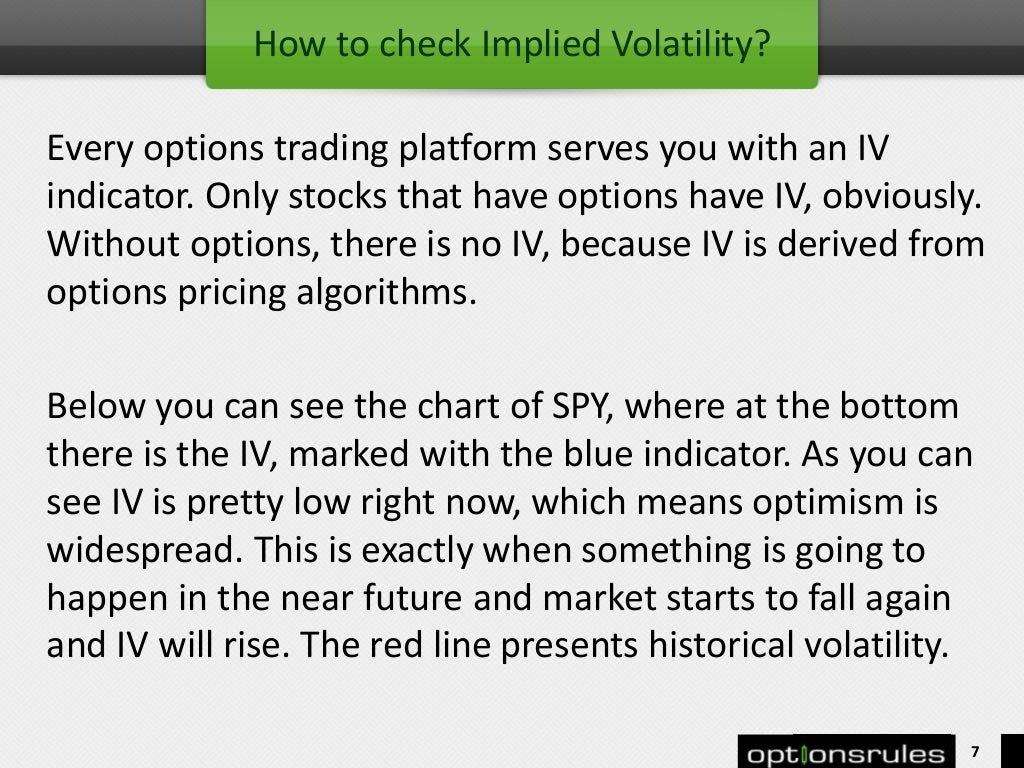 How to check Implied Volatility?

Every options trading platform serves you with an IV indicator. Only stocks that have options have IV, obviously. Without options, there is no IV, because IV is derived from options pricing algorithms.

Below you can see the chart of SPY, where at the bottom there is the IV, marked with the blue indicator. As you can see IV is pretty low right now, which means optimism is widespread. This is exactly when something is going to happen in the near future and market starts to fall again and IV will rise. The red line presents historical volatility.

optionsrules

7